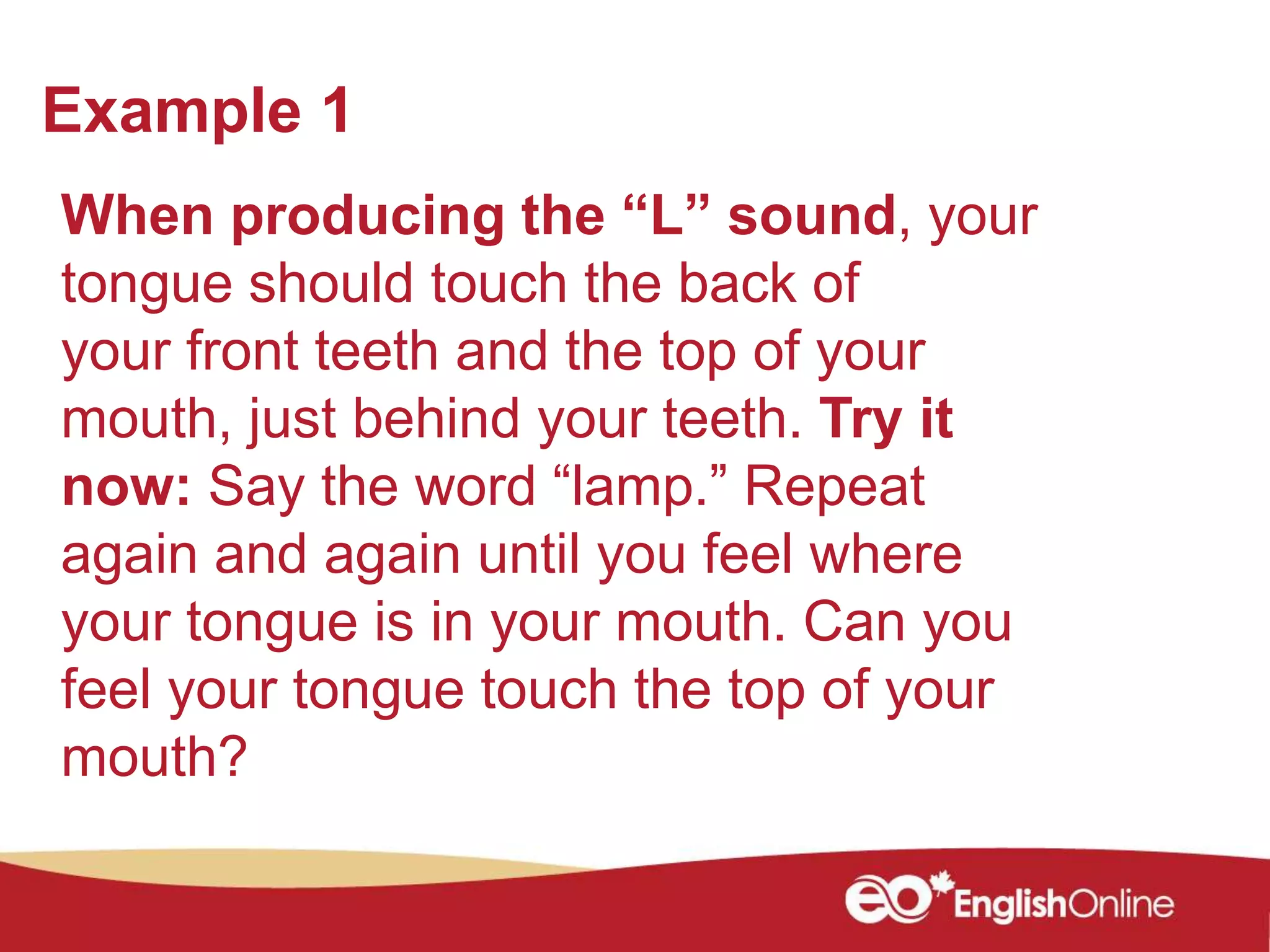 Example 1

When producing the “L” sound, your tongue should touch the back of your front teeth and the top of your mouth, just behind your teeth. Try it now: Say the word “lamp.” Repeat again and again until you feel where your tongue is in your mouth. Can you feel your tongue touch the top of your mouth?

eo EnglishOnline